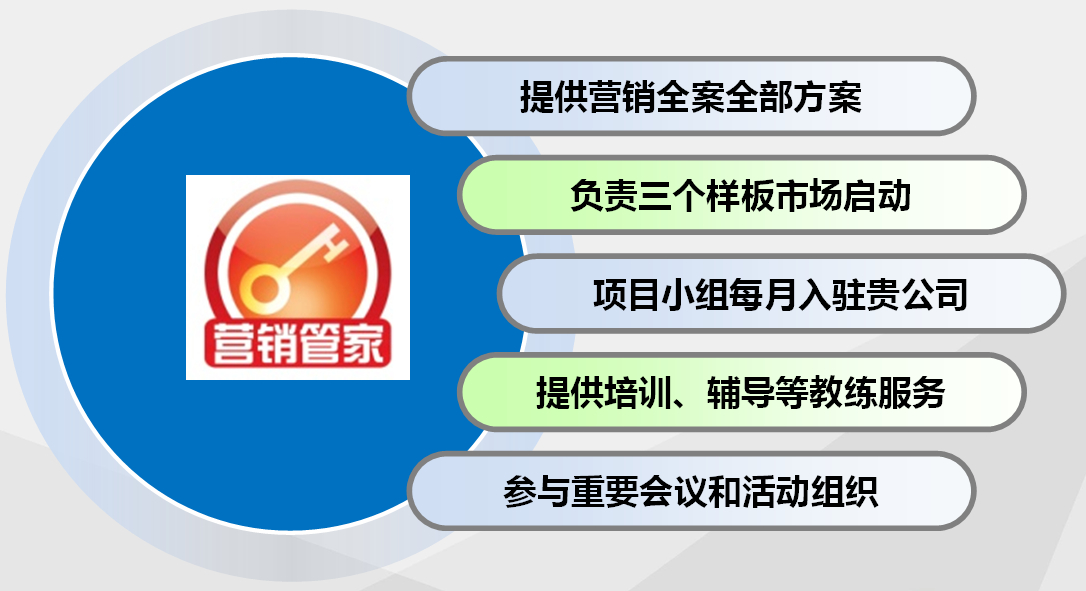 营销管家

提供营销全案全部方案

负责三个样板市场启动

项目小组每月入驻贵公司

提供培训、辅导等教练服务

参与重要会议和活动组织